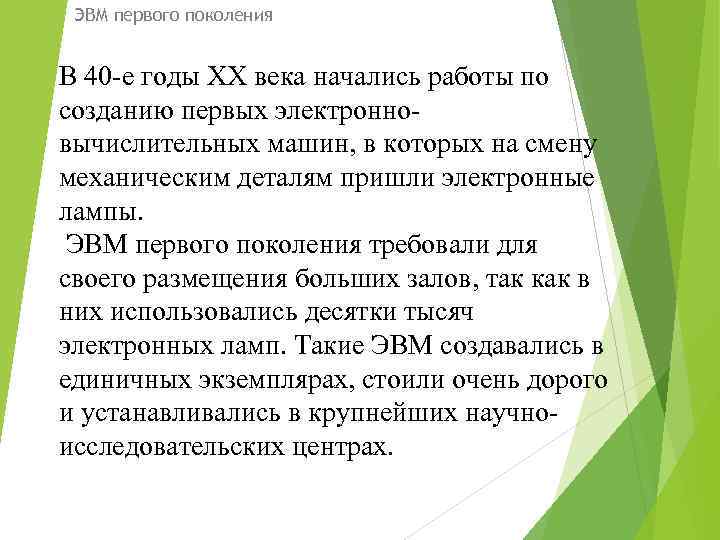 ЭВМ первого поколения

В 40-е годы XX века начались работы по созданию первых электронно-вычислительных машин, в которых на смену механическим деталям пришли электронные лампы.

ЭВМ первого поколения требовали для своего размещения больших залов, так как в них использовались десятки тысяч электронных ламп. Такие ЭВМ создавались в единичных экземплярах, стоили очень дорого и устанавливались в крупнейших научно-исследовательских центрах.